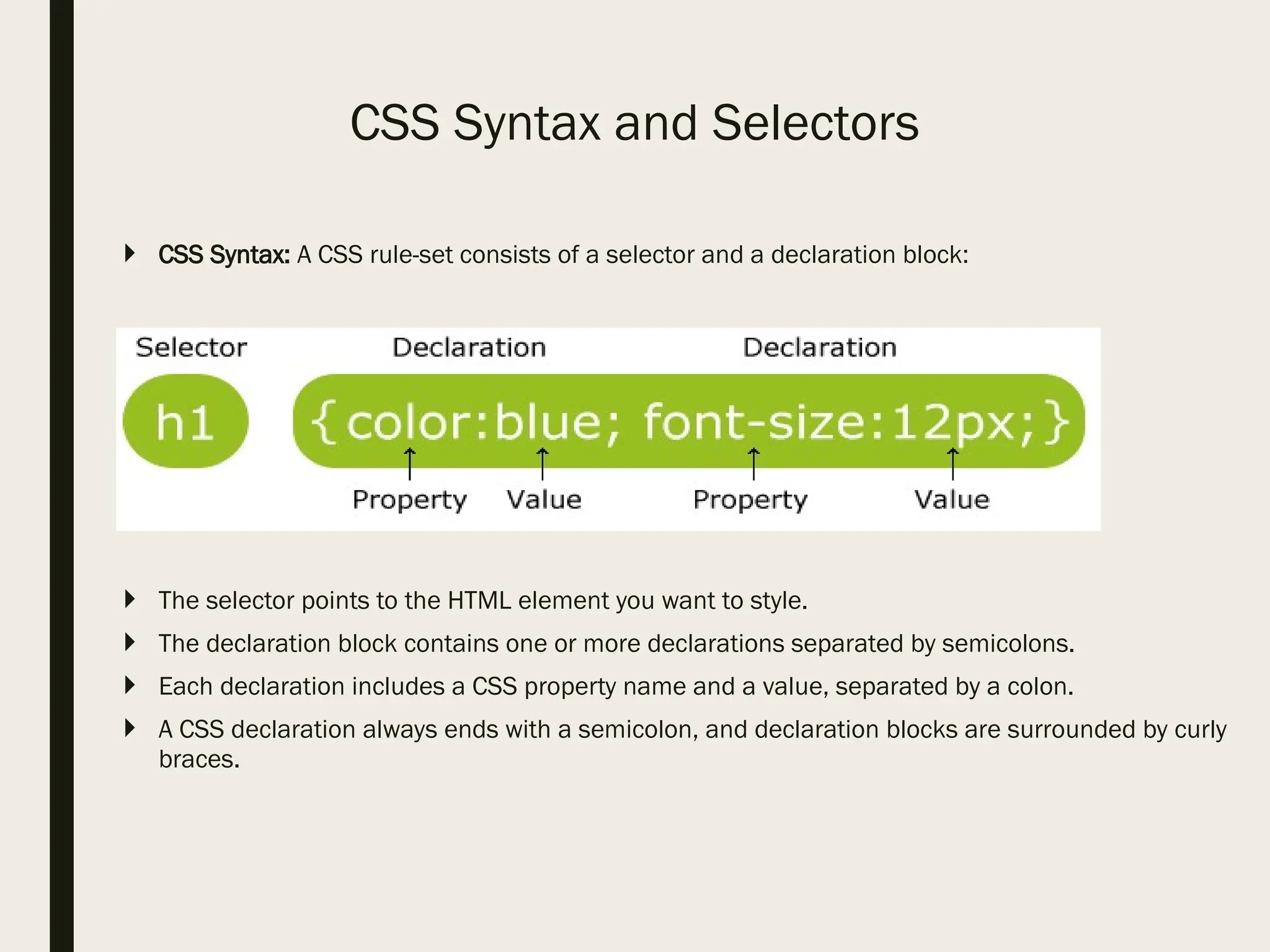 CSS Syntax and Selectors

CSS Syntax: A CSS rule-set consists of a selector and a declaration block:

Selector Declaration Declaration

h1 {color:blue; font-size:12px;}

Property Value Property Value

The selector points to the HTML element you want to style.

The declaration block contains one or more declarations separated by semicolons.

Each declaration includes a CSS property name and a value, separated by a colon.

A CSS declaration always ends with a semicolon, and declaration blocks are surrounded by curly braces.